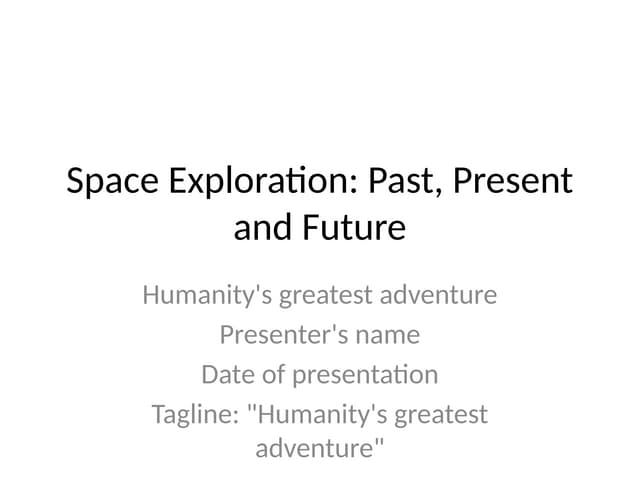 Space Exploration: Past, Present and Future

Humanity's greatest adventure
Presenter's name
Date of presentation
Tagline: "Humanity's greatest adventure"